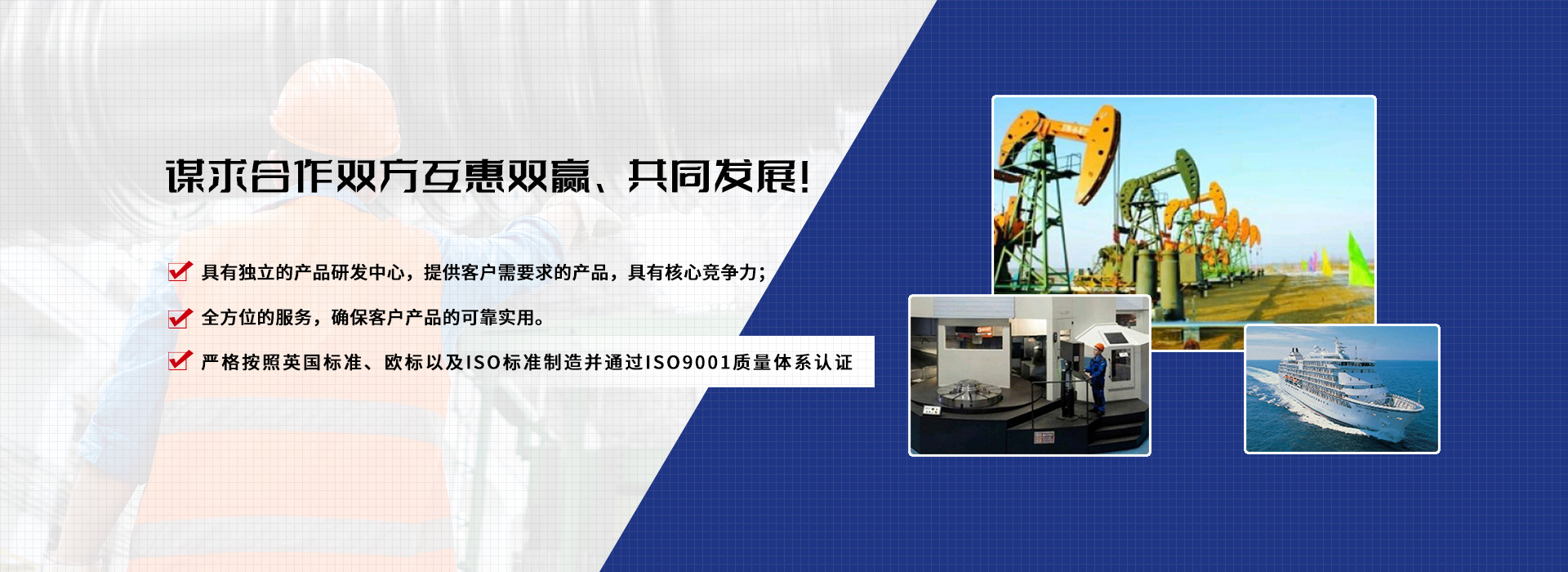 谋求合作双方互惠双赢、共同发展!

具有独立的产品研发中心，提供客户需要求的产品，具有核心竞争力;

全方位的服务，确保客户产品的可靠实用。

严格按照英国标准、欧标以及ISO标准制造并通过ISO9001质量体系认证